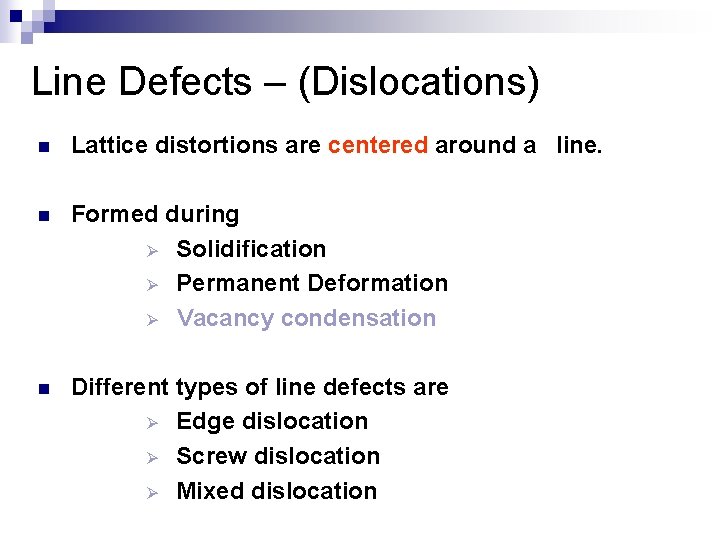 Line Defects – (Dislocations)

Lattice distortions are centered around a line.

Formed during
Solidification
Permanent Deformation
Vacancy condensation

Different types of line defects are
Edge dislocation
Screw dislocation
Mixed dislocation